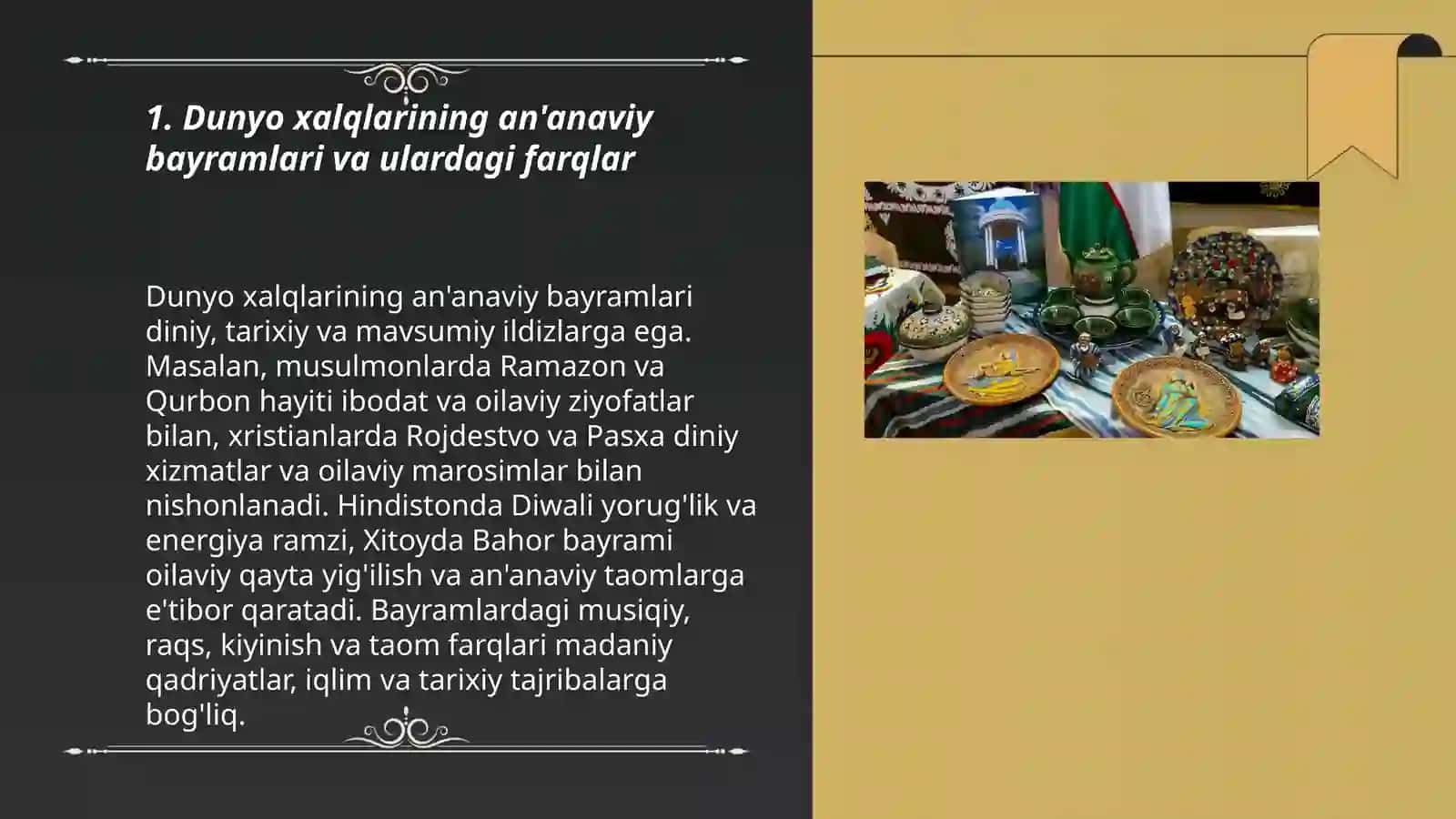 1. Dunyo xalqlarining an'anaviy bayramlari va ulardagi farqlar

Dunyo xalqlarining an'anaviy bayramlari diniy, tarixiy va mavsumiy ildizlarga ega. Masalan, musulmonlarda Ramazon va Qurbon hayiti ibodat va oilaviy ziyofatlar bilan, xristianlarda Rojdestvo va Pasxa diniy xizmatlar va oilaviy marosimlar bilan nishonlanadi. Hindistonda Diwali yorug'lik va energiya ramzi, Xitoyda Bahor bayrami oilaviy qayta yig'ilish va an'anaviy taomlarga e'tibor qaratadi. Bayramlardagi musiqiy, raqs, kiyinish va taom farqlari madaniy qadriyatlar, iqlim va tarixiy tajribalarga bog'liq.